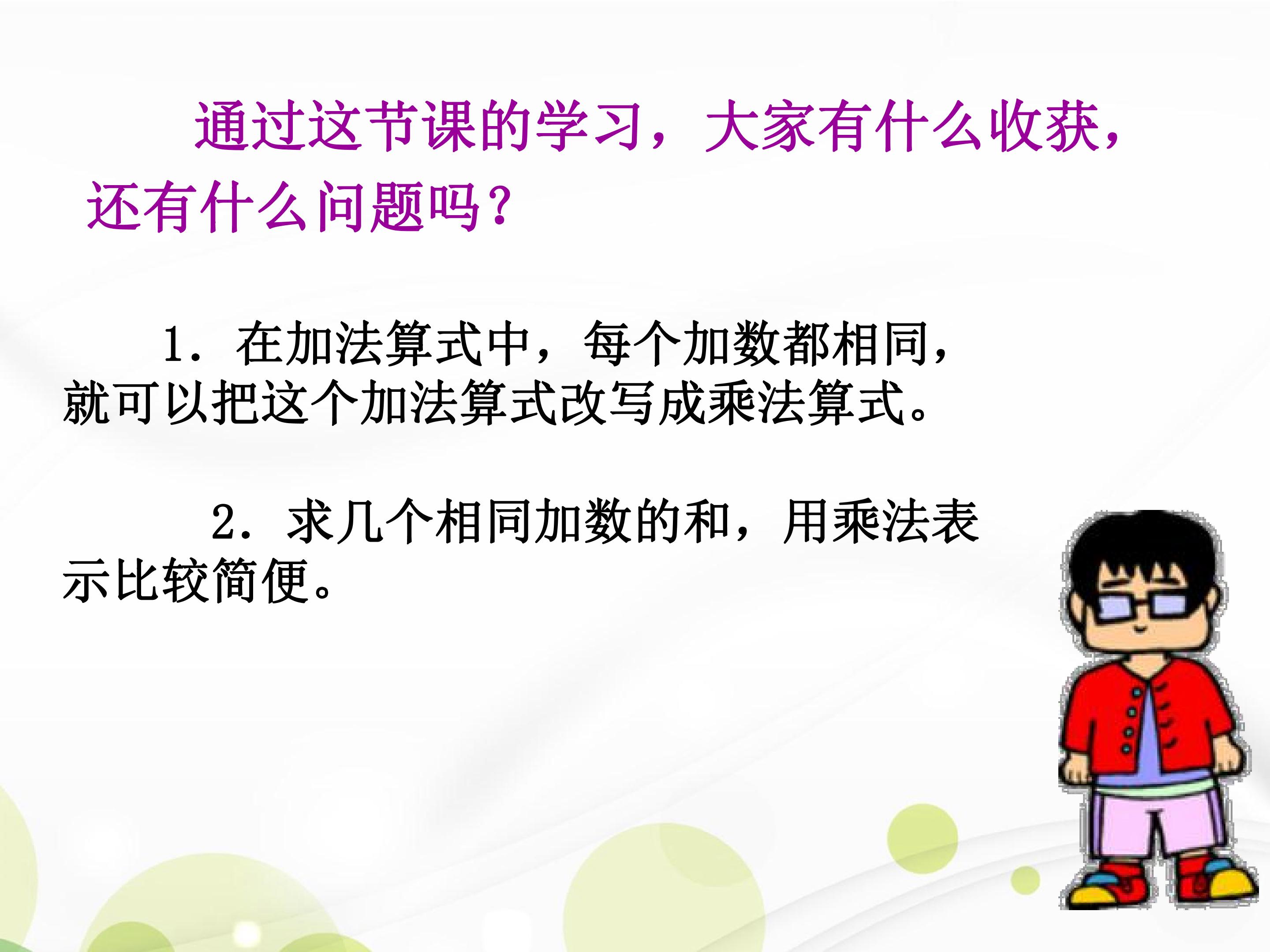 通过这节课的学习，大家有什么收获，还有什么问题吗？

1．在加法算式中，每个加数都相同，就可以把这个加法算式改写成乘法算式。

2．求几个相同加数的和，用乘法表示比较简便。